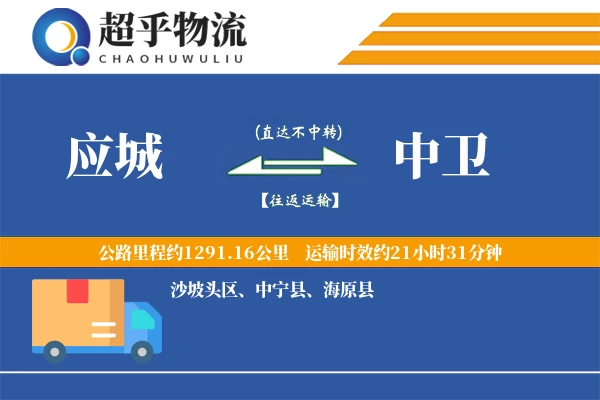 超乎物流
CHAOHUWULIU

应城

(直达不中转)

【往返运输】

中卫

公路里程约1291.16公里 运输时效约21小时31分钟

沙坡头区、中宁县、海原县